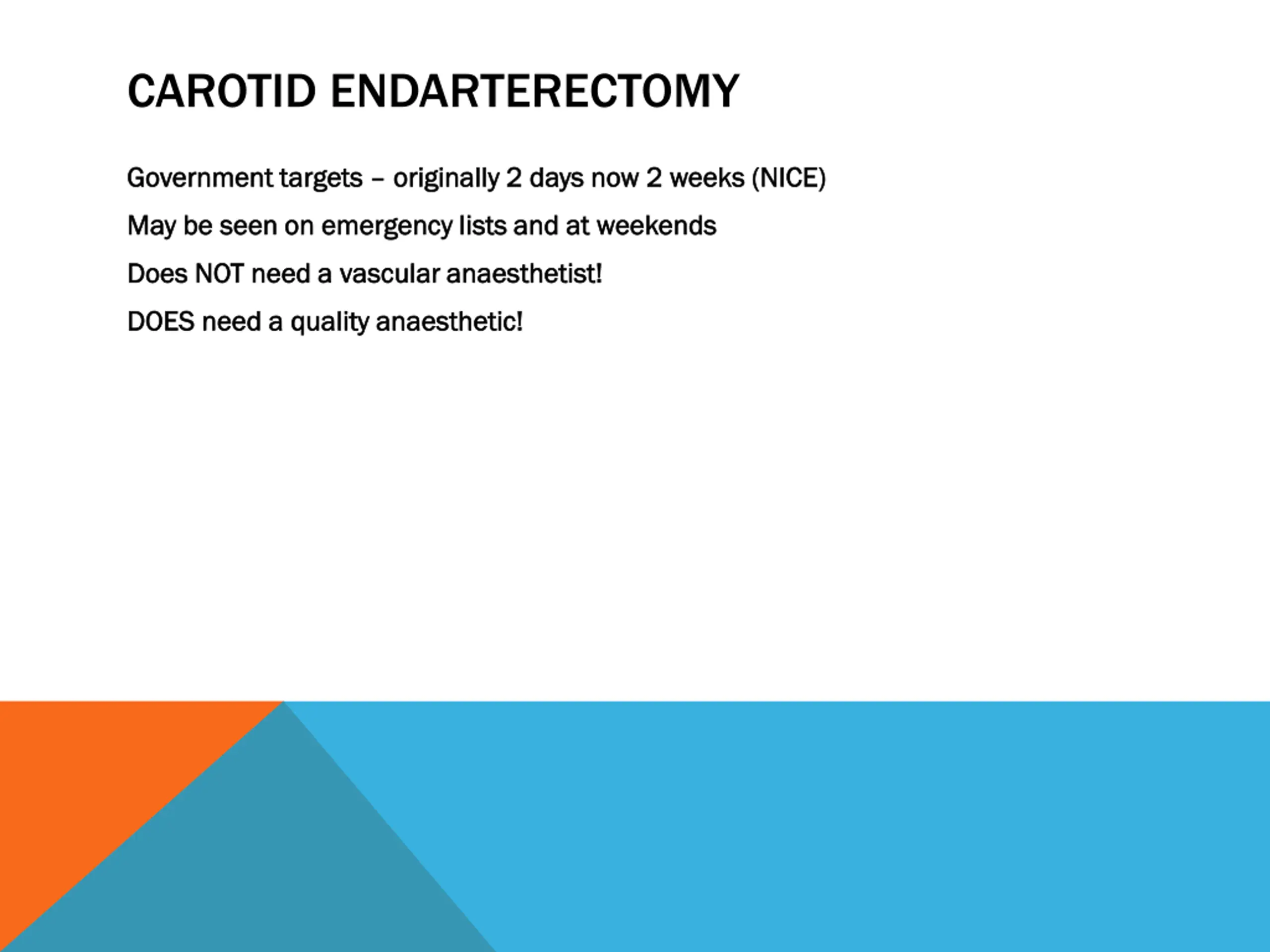 CAROTID ENDARTERECTOMY

Government targets – originally 2 days now 2 weeks (NICE)

May be seen on emergency lists and at weekends

Does NOT need a vascular anaesthetist!

DOES need a quality anaesthetic!